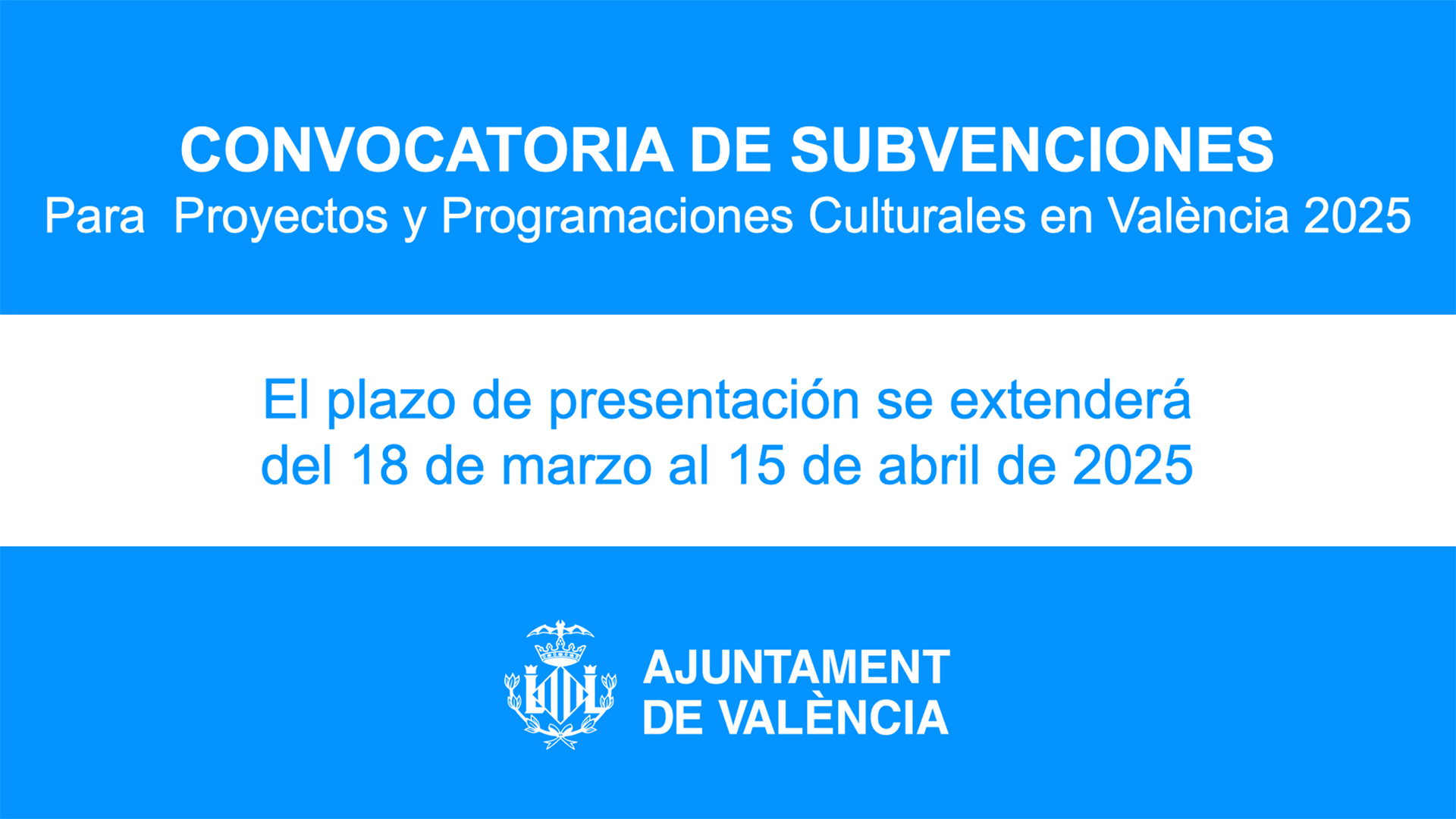 CONVOCATORIA DE SUBVENCIONES
Para Proyectos y Programaciones Culturales en València 2025

El plazo de presentación se extenderá del 18 de marzo al 15 de abril de 2025

AJUNTAMENT DE VALÈNCIA